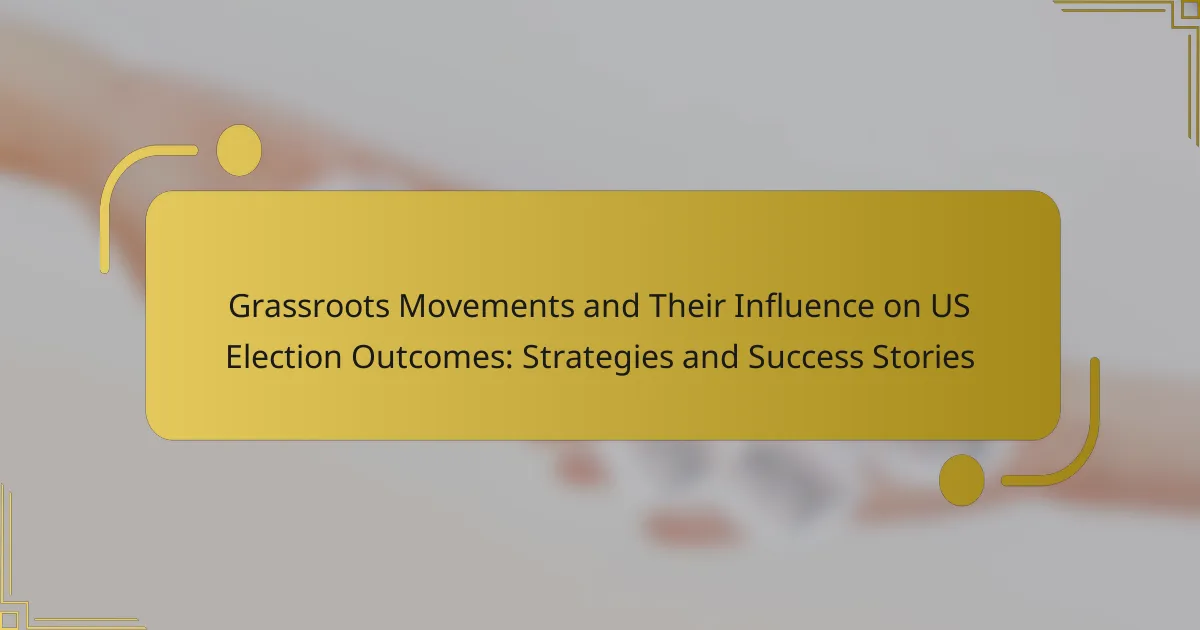 Grassroots Movements and Their Influence on US Election Outcomes: Strategies and Success Stories